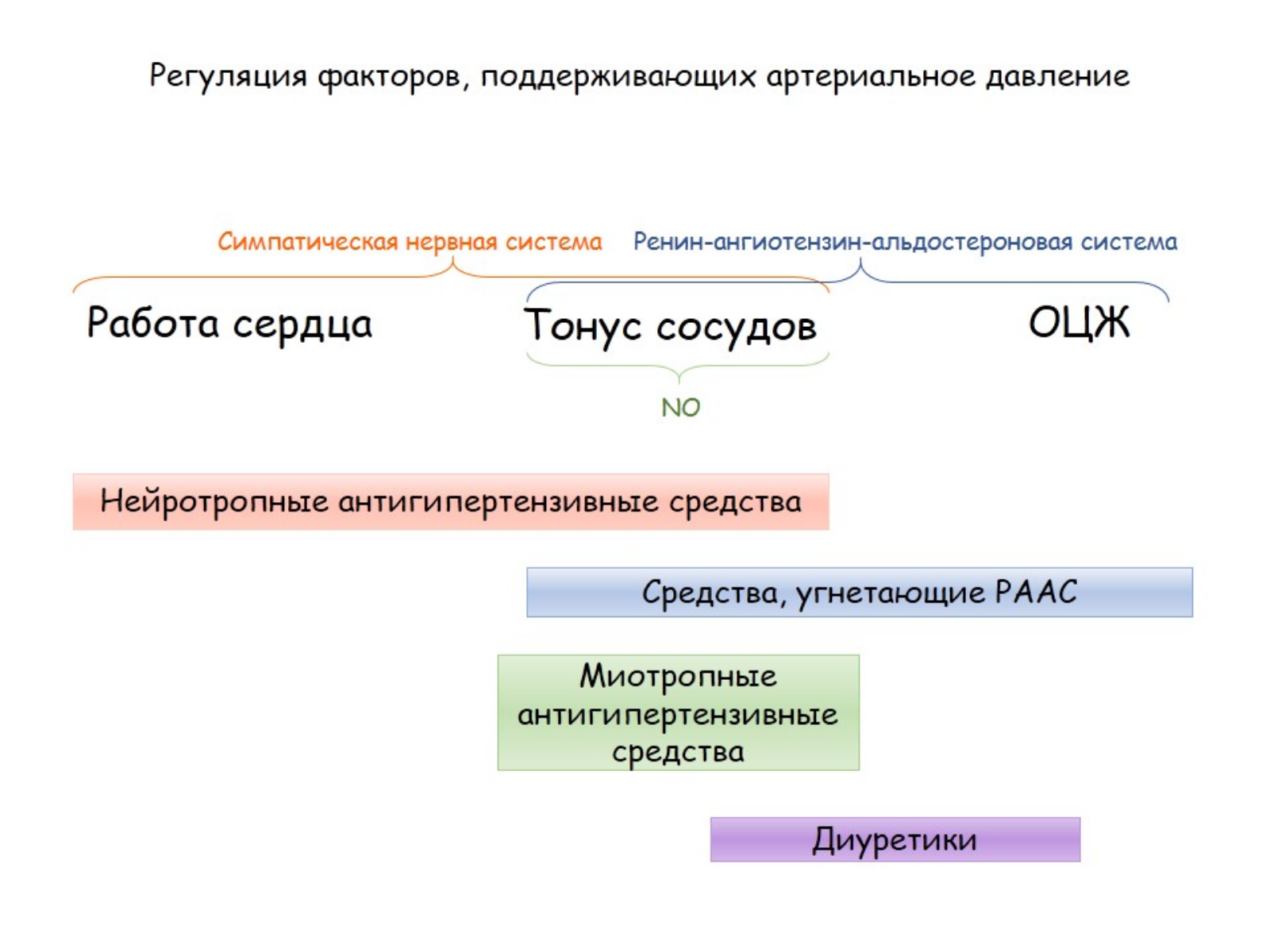 Регуляция факторов, поддерживающих артериальное давление

Симпатическая нервная система

Ренин-ангиотензин-альдостероновая система

Работа сердца

Тонус сосудов

ОЦЖ

NO

Нейротропные антигипертензивные средства

Средства, угнетающие РААС

Миотропные антигипертензивные средства

Диуретики